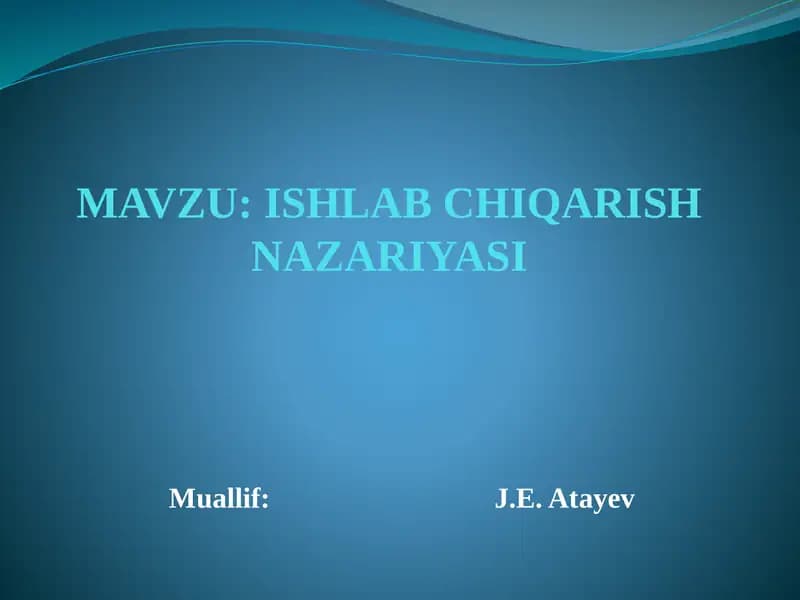 MAVZU: ISHLAB CHIQARISH NAZARIYASI

Muallif: J.E. Atayev